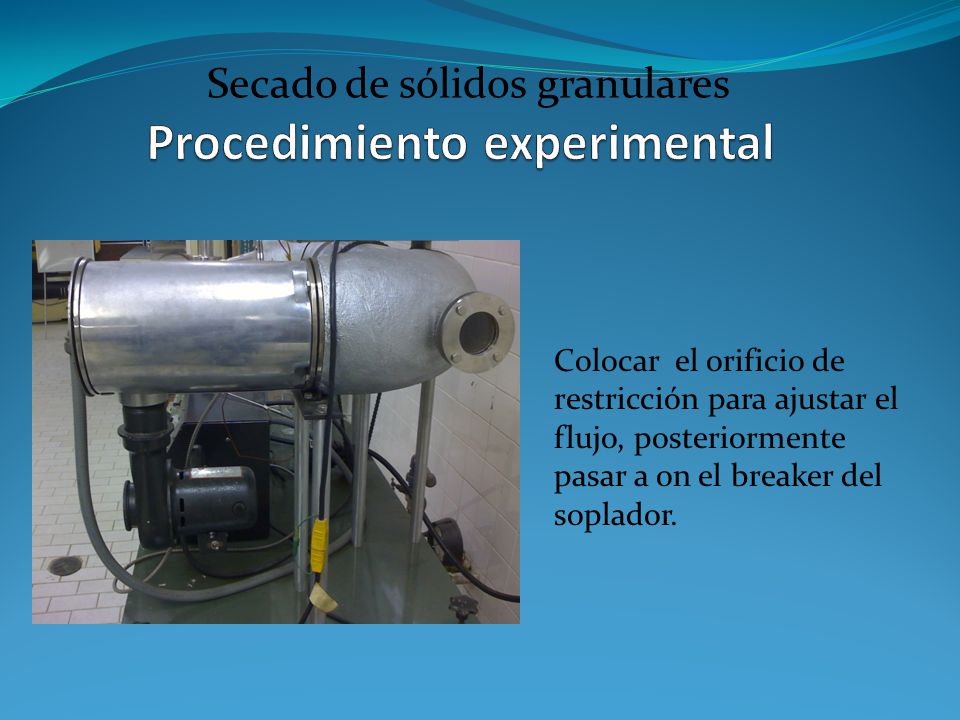 Secado de sólidos granulares
Procedimiento experimental

Colocar el orificio de restricción para ajustar el flujo, posteriormente pasar a on el breaker del soplador.